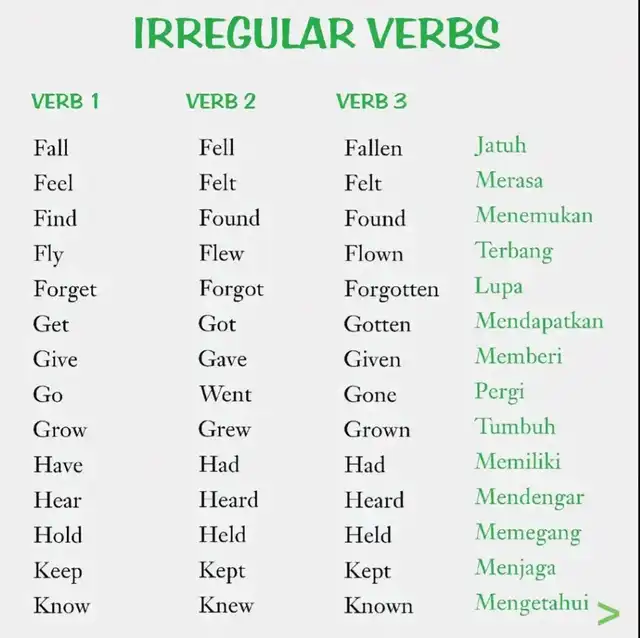 IRREGULAR VERBS

| VERB 1 | VERB 2 | VERB 3 | |
|---|---|---|---|
| Fall | Fell | Fallen | Jatuh |
| Feel | Felt | Felt | Merasa |
| Find | Found | Found | Menemukan |
| Fly | Flew | Flown | Terbang |
| Forget | Forgot | Forgotten | Lupa |
| Get | Got | Gotten | Mendapatkan |
| Give | Gave | Given | Memberi |
| Go | Went | Gone | Pergi |
| Grow | Grew | Grown | Tumbuh |
| Have | Had | Had | Memiliki |
| Hear | Heard | Heard | Mendengar |
| Hold | Held | Held | Memegang |
| Keep | Kept | Kept | Menjaga |
| Know | Knew | Known | Mengetahui |

>